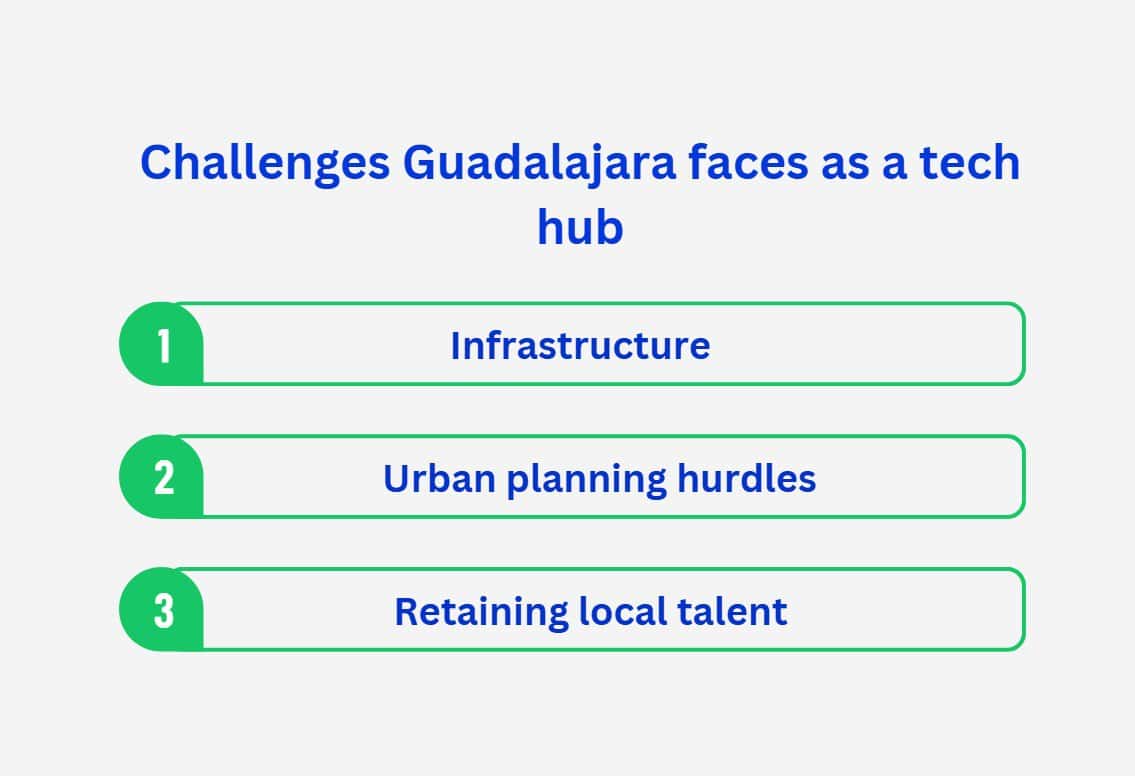 Challenges Guadalajara faces as a tech hub

1 Infrastructure

2 Urban planning hurdles

3 Retaining local talent